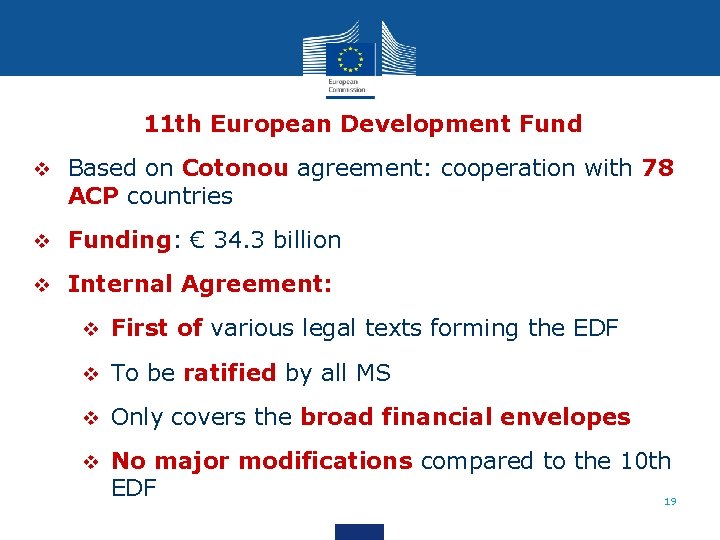 European Commission

11th European Development Fund

❖ Based on Cotonou agreement: cooperation with 78 ACP countries

❖ Funding: € 34.3 billion

❖ Internal Agreement:

❖ First of various legal texts forming the EDF

❖ To be ratified by all MS

❖ Only covers the broad financial envelopes

❖ No major modifications compared to the 10th EDF

19